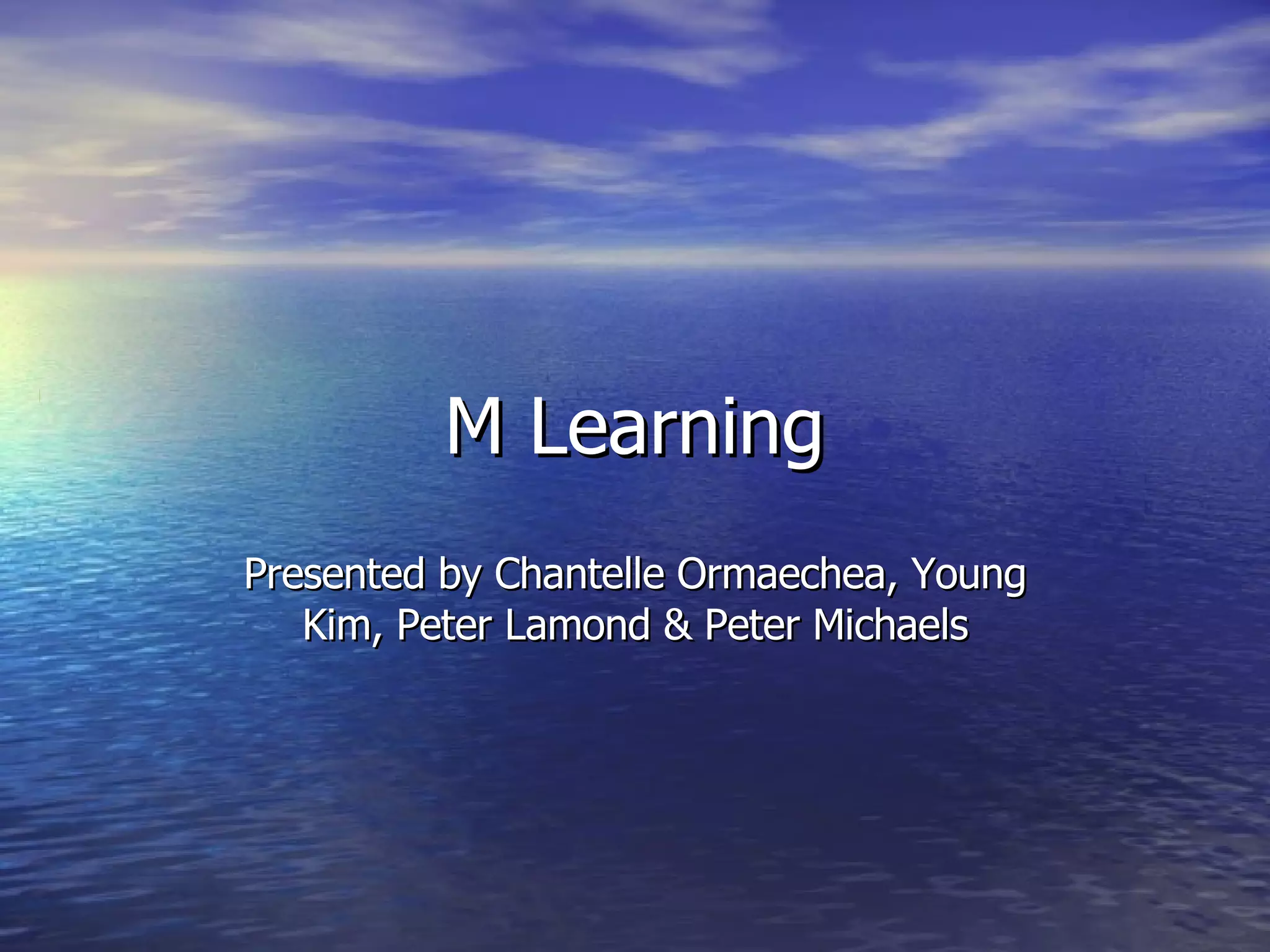 M Learning

Presented by Chantelle Ormaechea, Young Kim, Peter Lamond & Peter Michaels